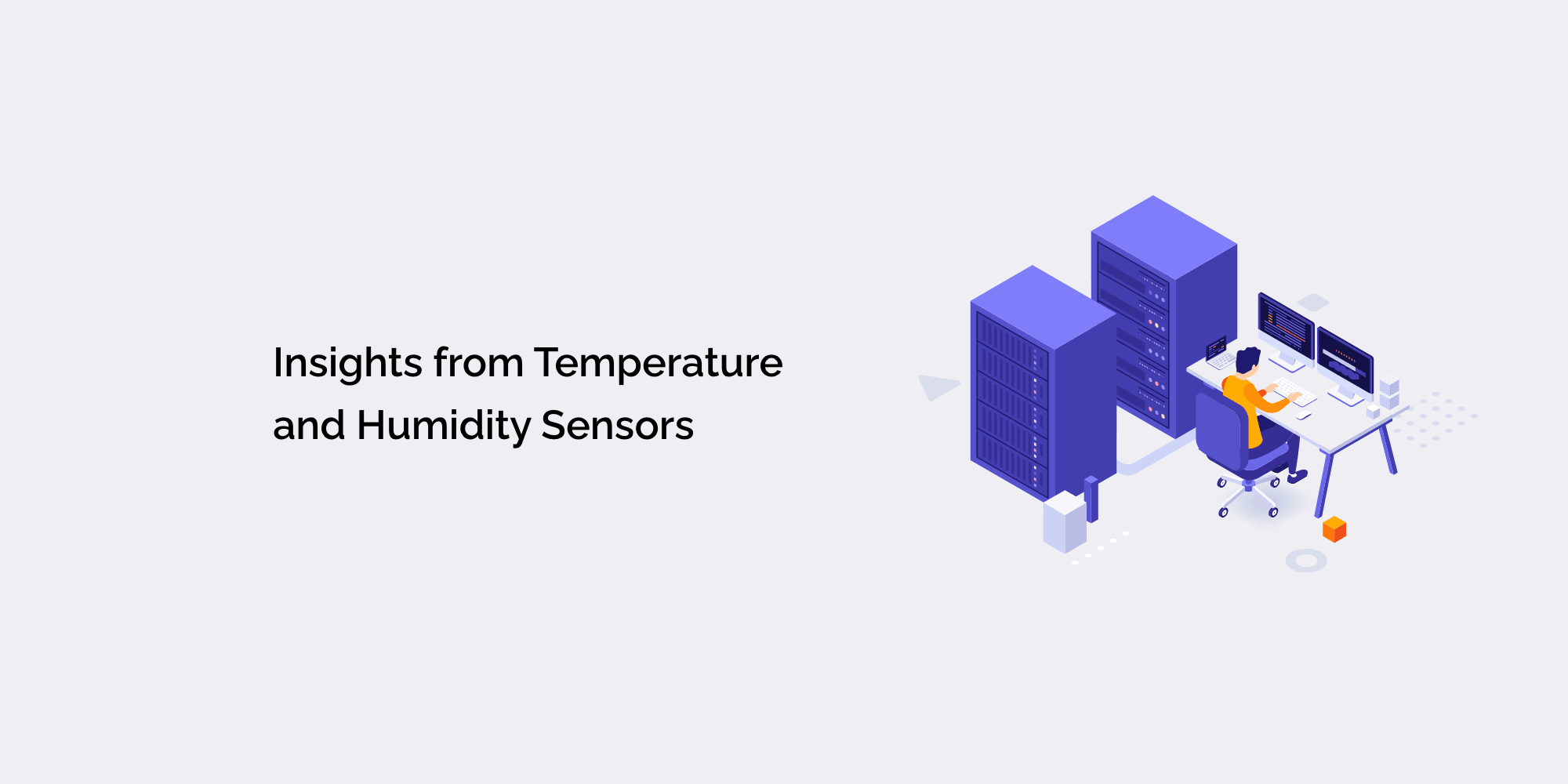 Insights from Temperature and Humidity Sensors